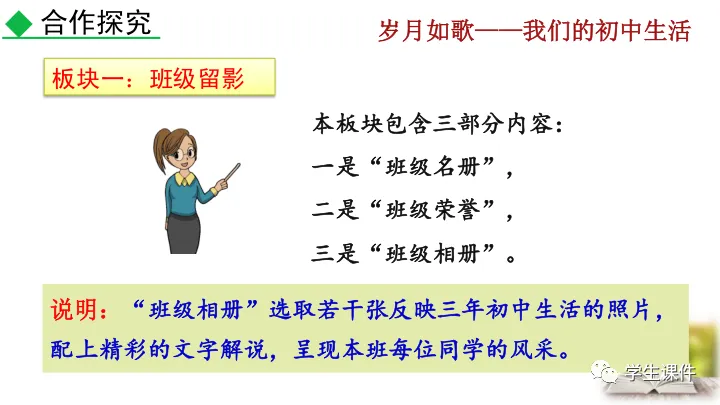 合作探究

岁月如歌——我们的初中生活

板块一：班级留影

本板块包含三部分内容：
一是“班级名册”，
二是“班级荣誉”，
三是“班级相册”。

说明：“班级相册”选取若干张反映三年初中生活的照片，配上精彩的文字解说，呈现本班每位同学的风采。

学生课件